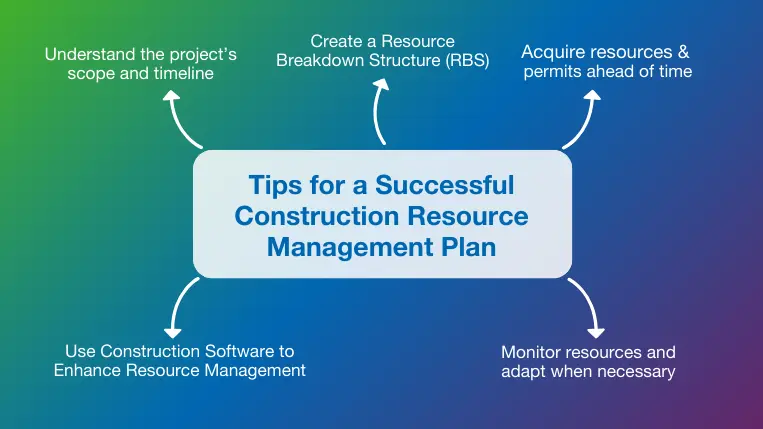 Understand the project's scope and timeline

Create a Resource Breakdown Structure (RBS)

Acquire resources & permits ahead of time

Tips for a Successful Construction Resource Management Plan

Use Construction Software to Enhance Resource Management

Monitor resources and adapt when necessary